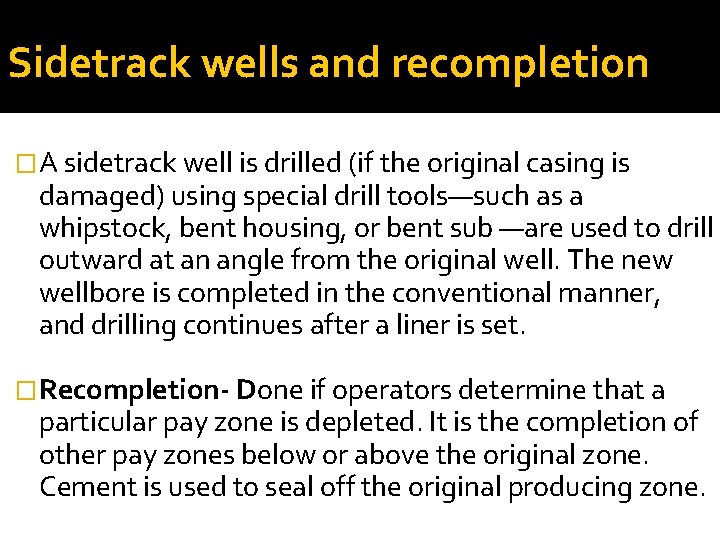 Sidetrack wells and recompletion

□ A sidetrack well is drilled (if the original casing is damaged) using special drill tools—such as a whipstock, bent housing, or bent sub —are used to drill outward at an angle from the original well. The new wellbore is completed in the conventional manner, and drilling continues after a liner is set.

□ Recompletion- Done if operators determine that a particular pay zone is depleted. It is the completion of other pay zones below or above the original zone. Cement is used to seal off the original producing zone.